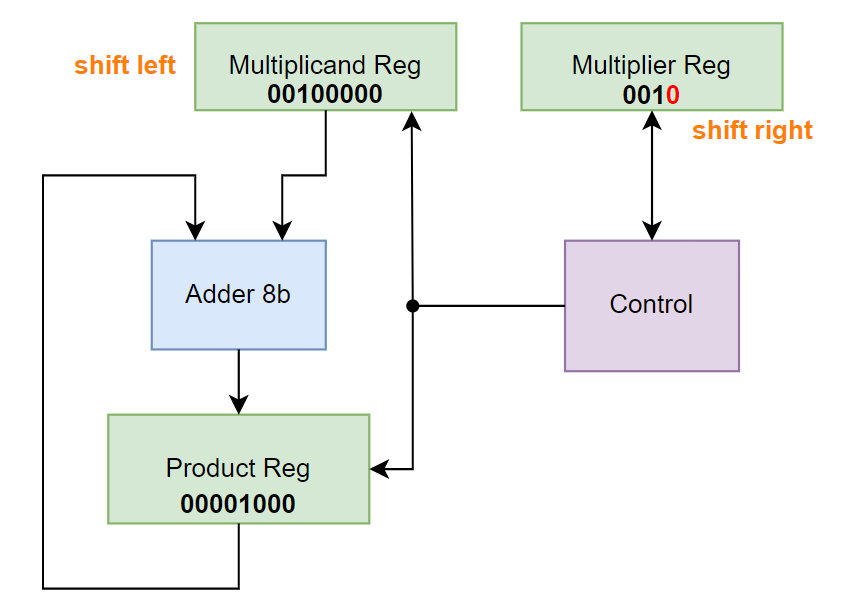 shift left

Multiplicand Reg
00100000

Multiplier Reg
0010

shift right

Adder 8b

Control

Product Reg
00001000